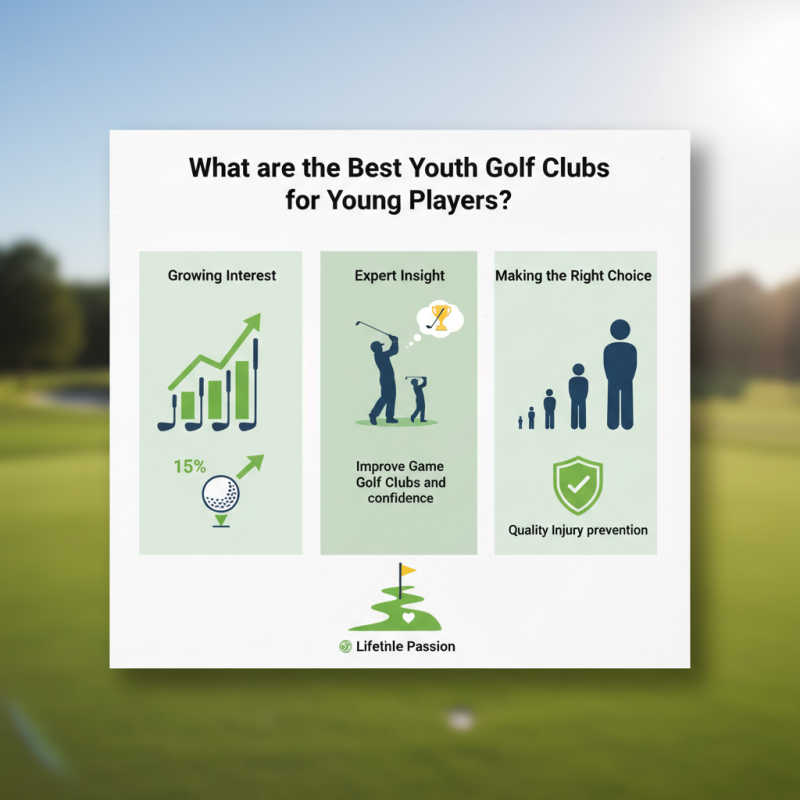 What are the Best Youth Golf Clubs for Young Players?

Growing Interest

15%

Expert Insight

Improve Game Golf Clubs and confidence

Making the Right Choice

Quality Injury prevention

Lifetinle Passion